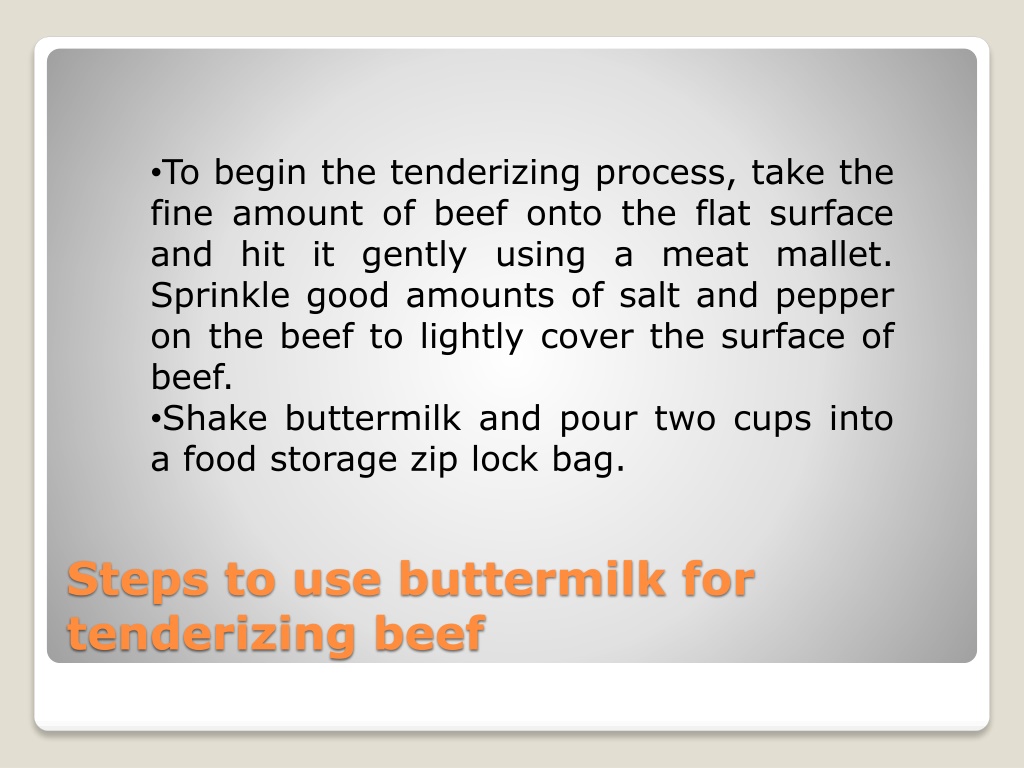 •To begin the tenderizing process, take the fine amount of beef onto the flat surface and hit it gently using a meat mallet. Sprinkle good amounts of salt and pepper on the beef to lightly cover the surface of beef.
•Shake buttermilk and pour two cups into a food storage zip lock bag.

Steps to use buttermilk for tenderizing beef